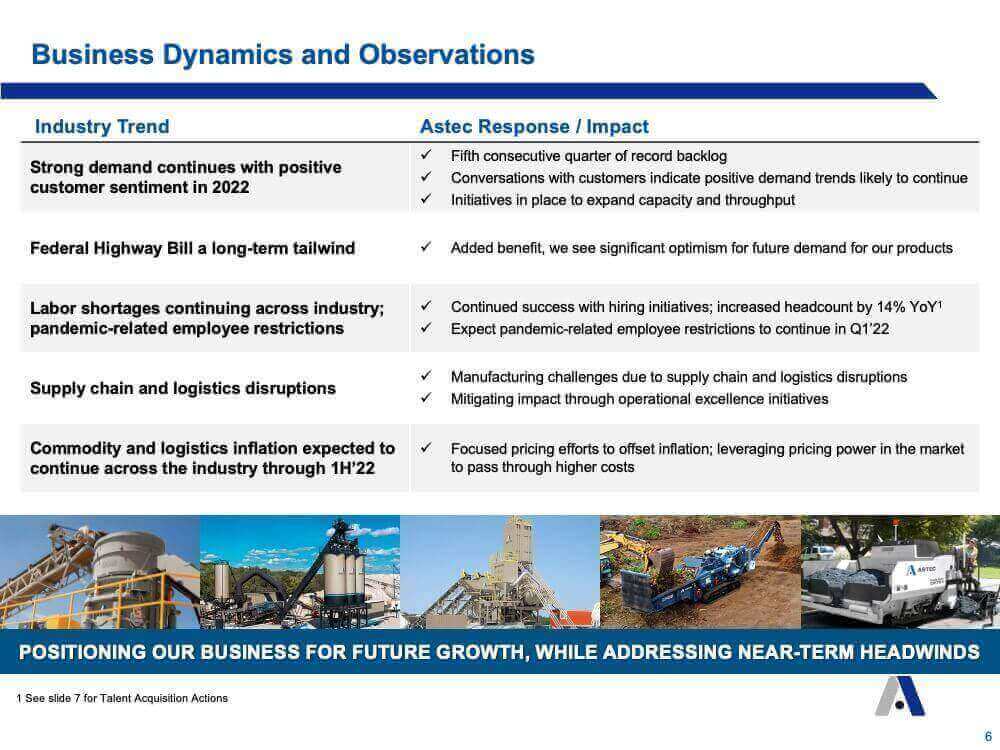 Business Dynamics and Observations

| Industry Trend | Astec Response / Impact |
|---|---|
| Strong demand continues with positive customer sentiment in 2022 | ✓ Fifth consecutive quarter of record backlog ✓ Conversations with customers indicate positive demand trends likely to continue ✓ Initiatives in place to expand capacity and throughput |
| Federal Highway Bill a long-term tailwind | ✓ Added benefit, we see significant optimism for future demand for our products |
| Labor shortages continuing across industry; pandemic-related employee restrictions | ✓ Continued success with hiring initiatives; increased headcount by 14% YoY$^1$ ✓ Expect pandemic-related employee restrictions to continue in Q1'22 |
| Supply chain and logistics disruptions | ✓ Manufacturing challenges due to supply chain and logistics disruptions ✓ Mitigating impact through operational excellence initiatives |
| Commodity and logistics inflation expected to continue across the industry through 1H'22 | ✓ Focused pricing efforts to offset inflation; leveraging pricing power in the market to pass through higher costs |

ASTEC

POSITIONING OUR BUSINESS FOR FUTURE GROWTH, WHILE ADDRESSING NEAR-TERM HEADWINDS

1 See slide 7 for Talent Acquisition Actions

6